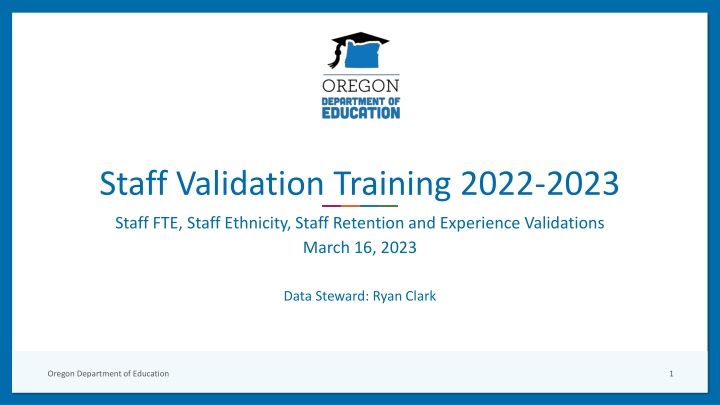 OREGON
DEPARTMENT OF
EDUCATION

Staff Validation Training 2022-2023

Staff FTE, Staff Ethnicity, Staff Retention and Experience Validations
March 16, 2023

Data Steward: Ryan Clark

Oregon Department of Education

1